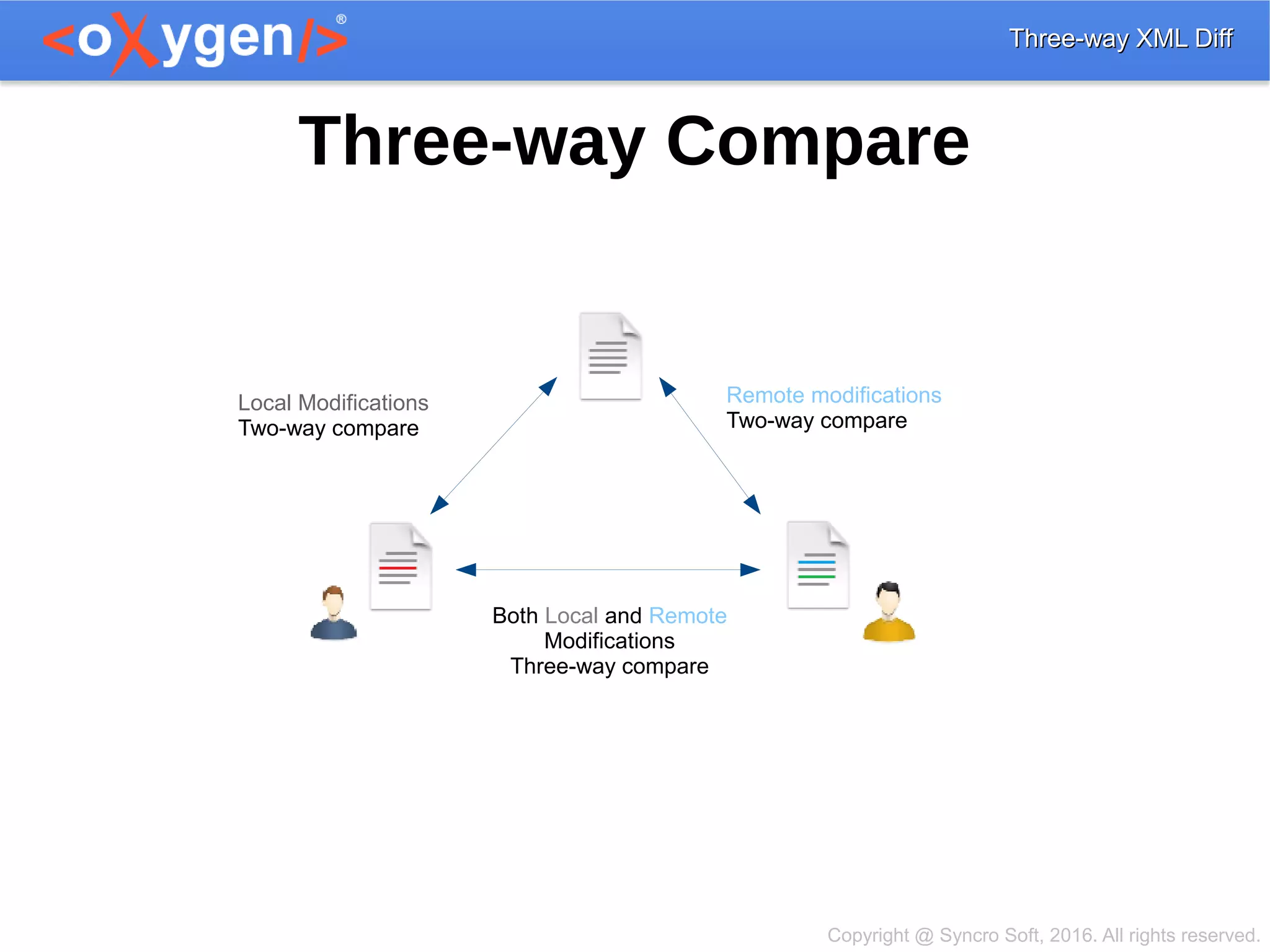 <oXygen/>®

Three-way XML Diff

Three-way Compare

Local Modifications
Two-way compare

Remote modifications
Two-way compare

Both Local and Remote
Modifications
Three-way compare

Copyright @ Syncro Soft, 2016. All rights reserved.